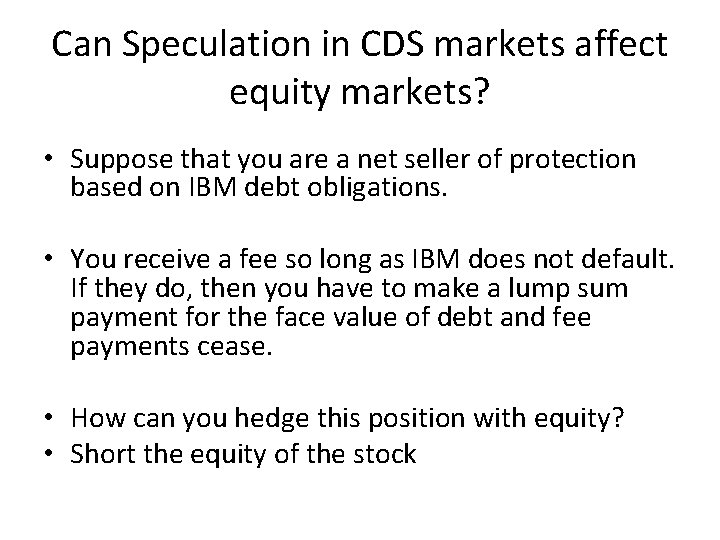 Can Speculation in CDS markets affect equity markets?

• Suppose that you are a net seller of protection based on IBM debt obligations.

• You receive a fee so long as IBM does not default. If they do, then you have to make a lump sum payment for the face value of debt and fee payments cease.

• How can you hedge this position with equity?
• Short the equity of the stock